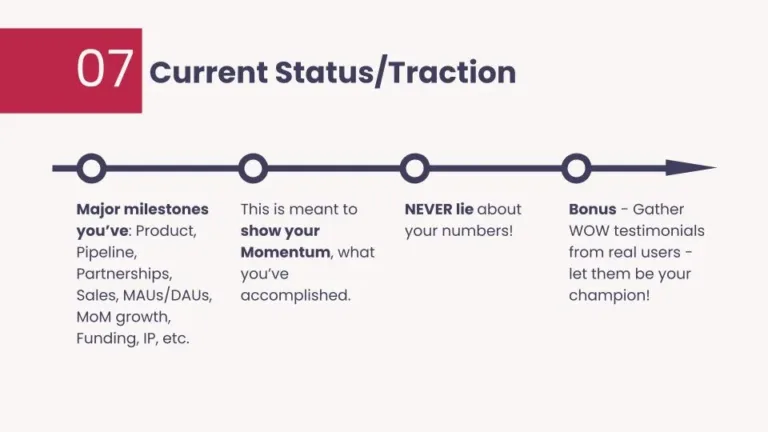 07 Current Status/Traction

Major milestones you've: Product, Pipeline, Partnerships, Sales, MAUs/DAUs, MoM growth, Funding, IP, etc.

This is meant to show your Momentum, what you've accomplished.

NEVER lie about your numbers!

Bonus - Gather WOW testimonials from real users - let them be your champion!